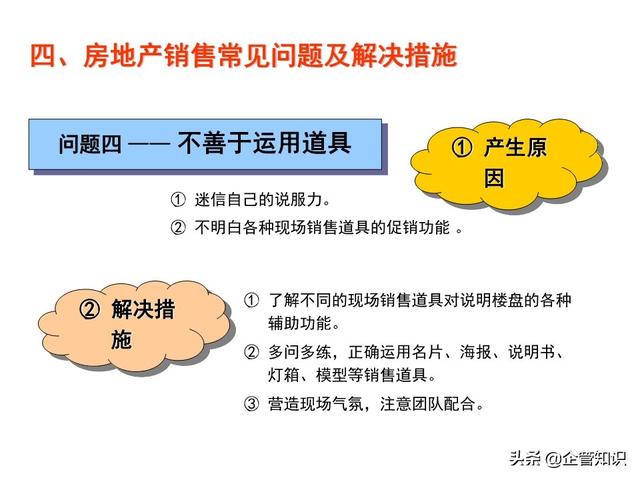 四、房地产销售常见问题及解决措施

问题四 —— 不善于运用道具

① 产生原因

① 迷信自己的说服力。

② 不明白各种现场销售道具的促销功能 。

② 解决措施

① 了解不同的现场销售道具对说明楼盘的各种辅助功能。

② 多问多练，正确运用名片、海报、说明书、灯箱、模型等销售道具。

③ 营造现场气氛，注意团队配合。

头条 @企管知识